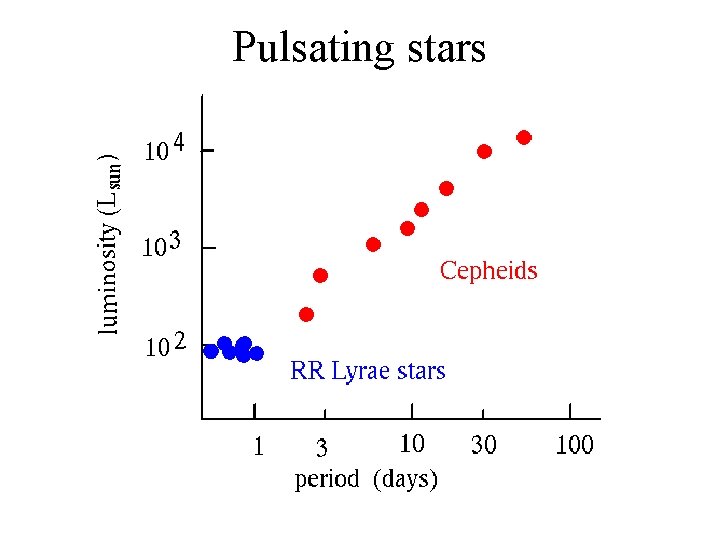 Pulsating stars

luminosity ($L_{sun}$)

$10^4$

$10^3$

$10^2$

Cepheids

RR Lyrae stars

1 3 10 30 100

period (days)